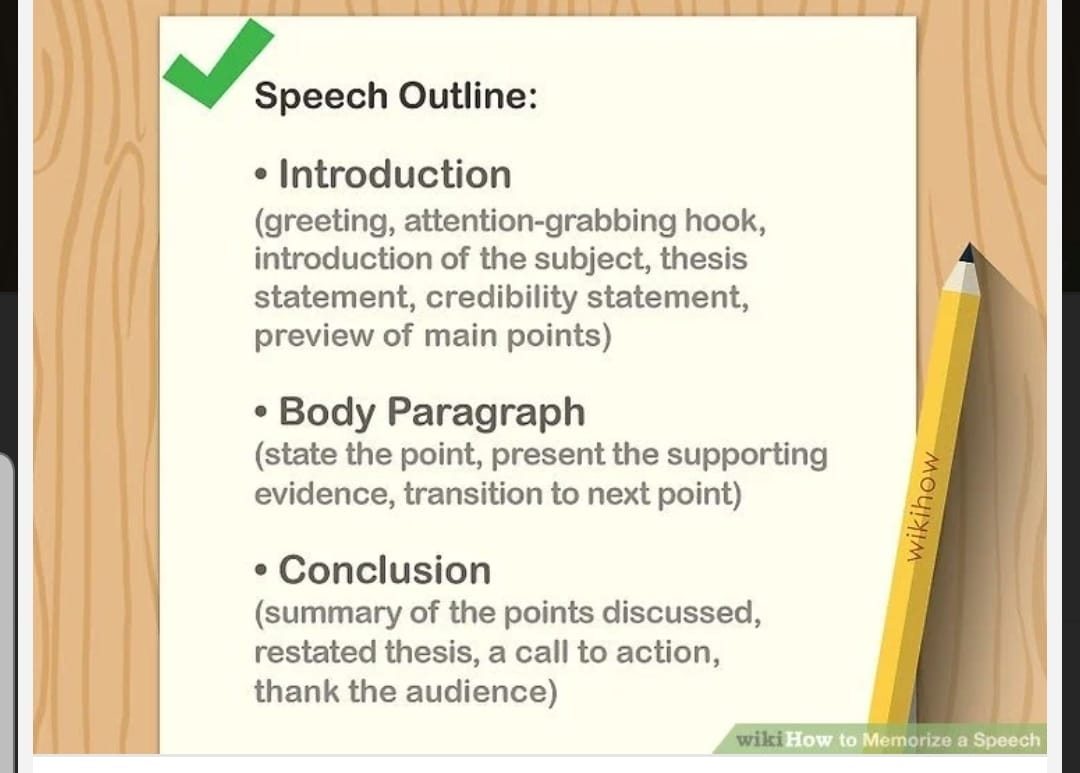 Speech Outline:

• Introduction
(greeting, attention-grabbing hook, introduction of the subject, thesis statement, credibility statement, preview of main points)

• Body Paragraph
(state the point, present the supporting evidence, transition to next point)

• Conclusion
(summary of the points discussed, restated thesis, a call to action, thank the audience)

wikihow

wikiHow to Memorize a Speech